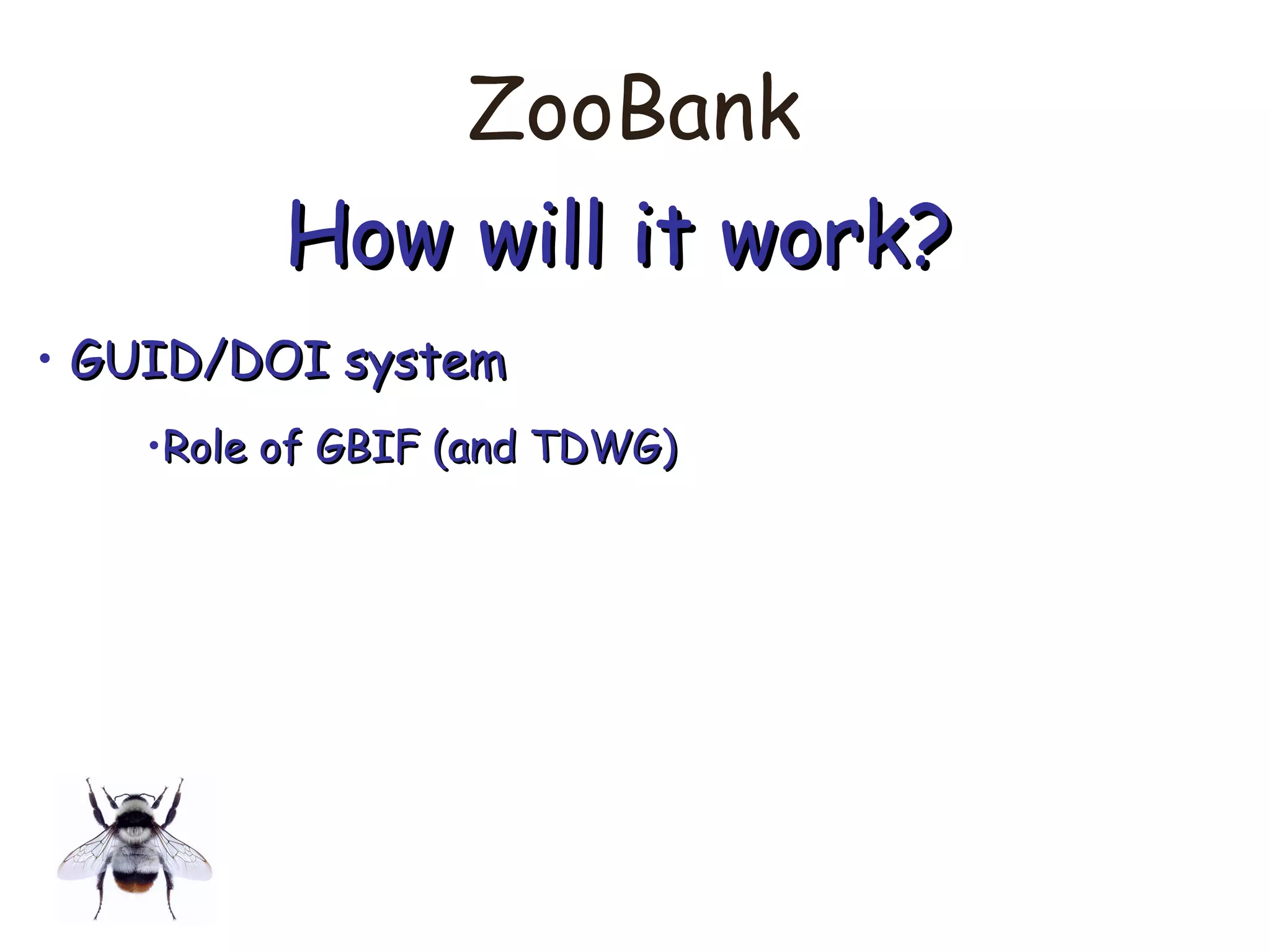 ZooBank

How will it work?

• GUID/DOI system

•Role of GBIF (and TDWG)